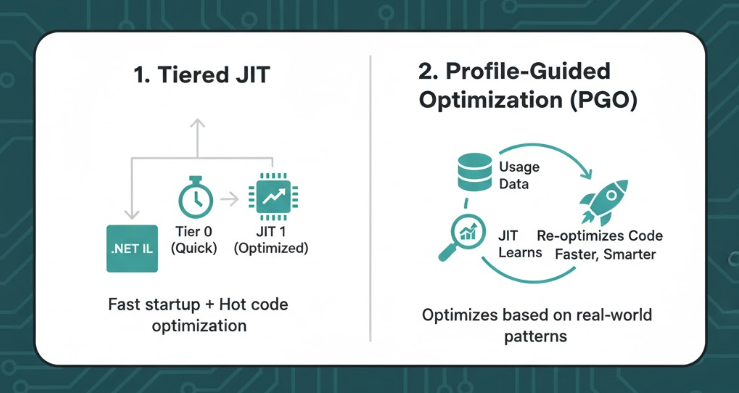 1. Tiered JIT

.NET IL

Tier 0 (Quick)

JIT 1 (Optimized)

Fast startup + Hot code optimization

2. Profile-Guided Optimization (PGO)

Usage Data

JIT Learns

Re-optimizes Code Faster, Smarter

Optimizes based on real-world patterns